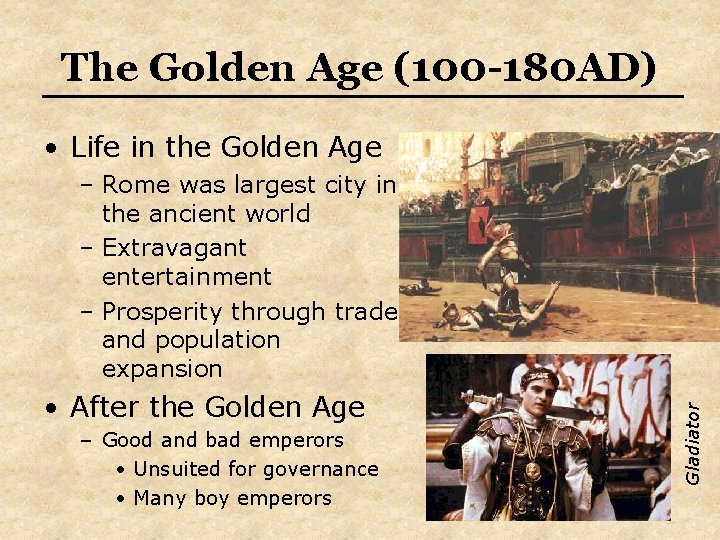 The Golden Age (100-180AD)

• Life in the Golden Age
– Rome was largest city in the ancient world
– Extravagant entertainment
– Prosperity through trade and population expansion

• After the Golden Age
– Good and bad emperors
• Unsuited for governance
• Many boy emperors

Gladiator